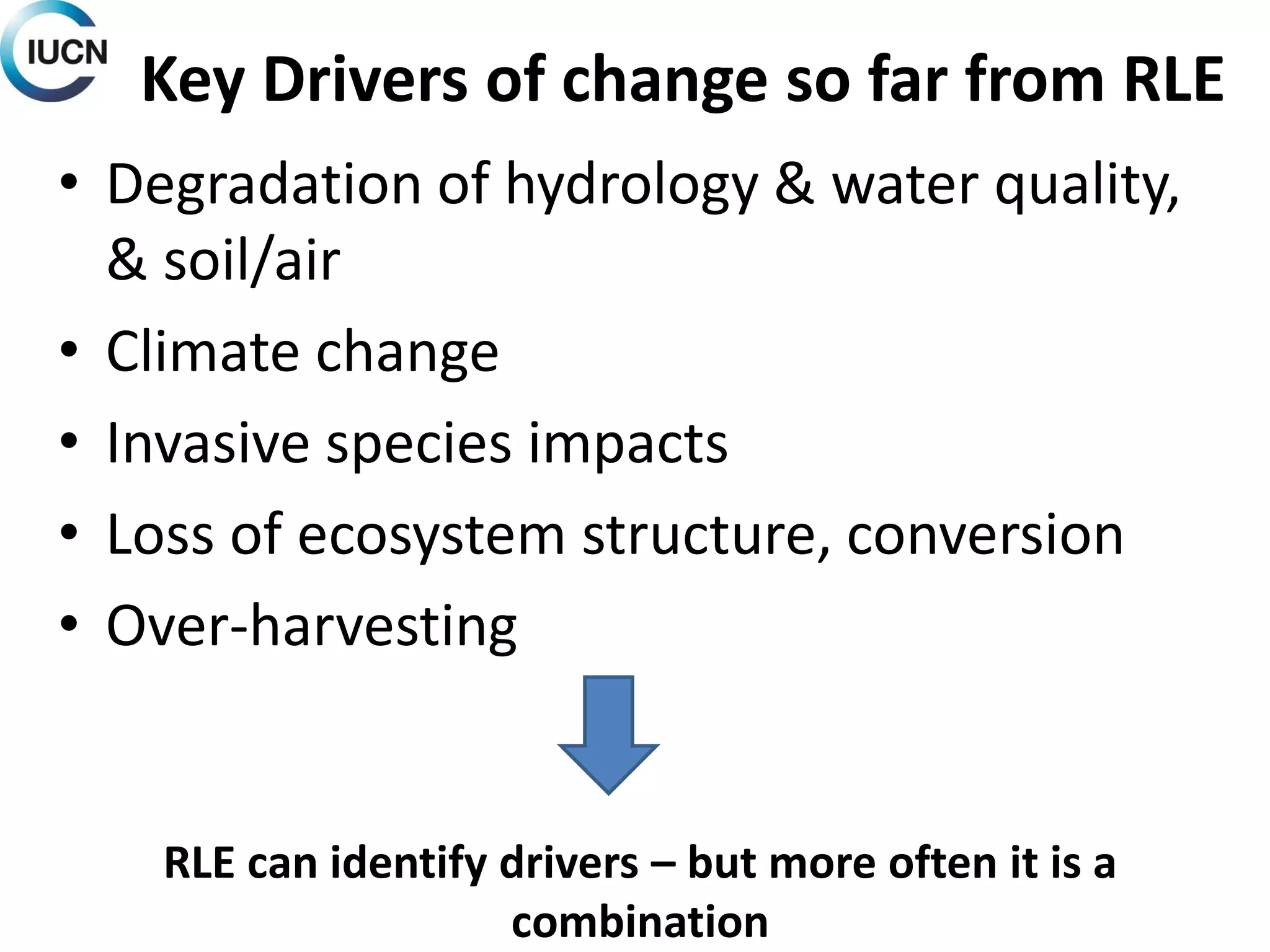 IUCN

Key Drivers of change so far from RLE

• Degradation of hydrology & water quality, & soil/air
• Climate change
• Invasive species impacts
• Loss of ecosystem structure, conversion
• Over-harvesting

RLE can identify drivers – but more often it is a combination